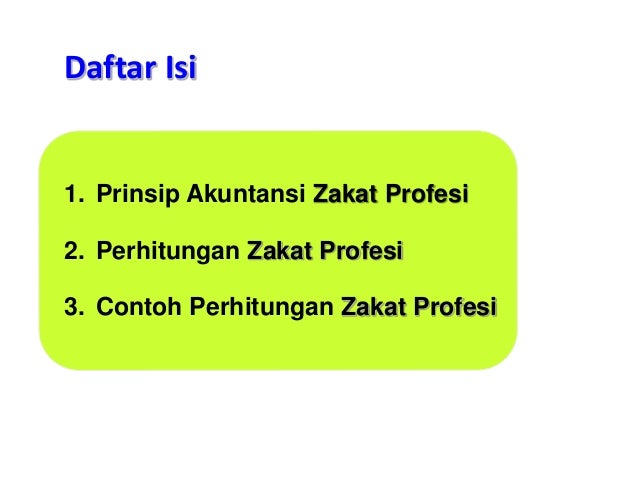 Daftar Isi

1. Prinsip Akuntansi Zakat Profesi

2. Perhitungan Zakat Profesi

3. Contoh Perhitungan Zakat Profesi